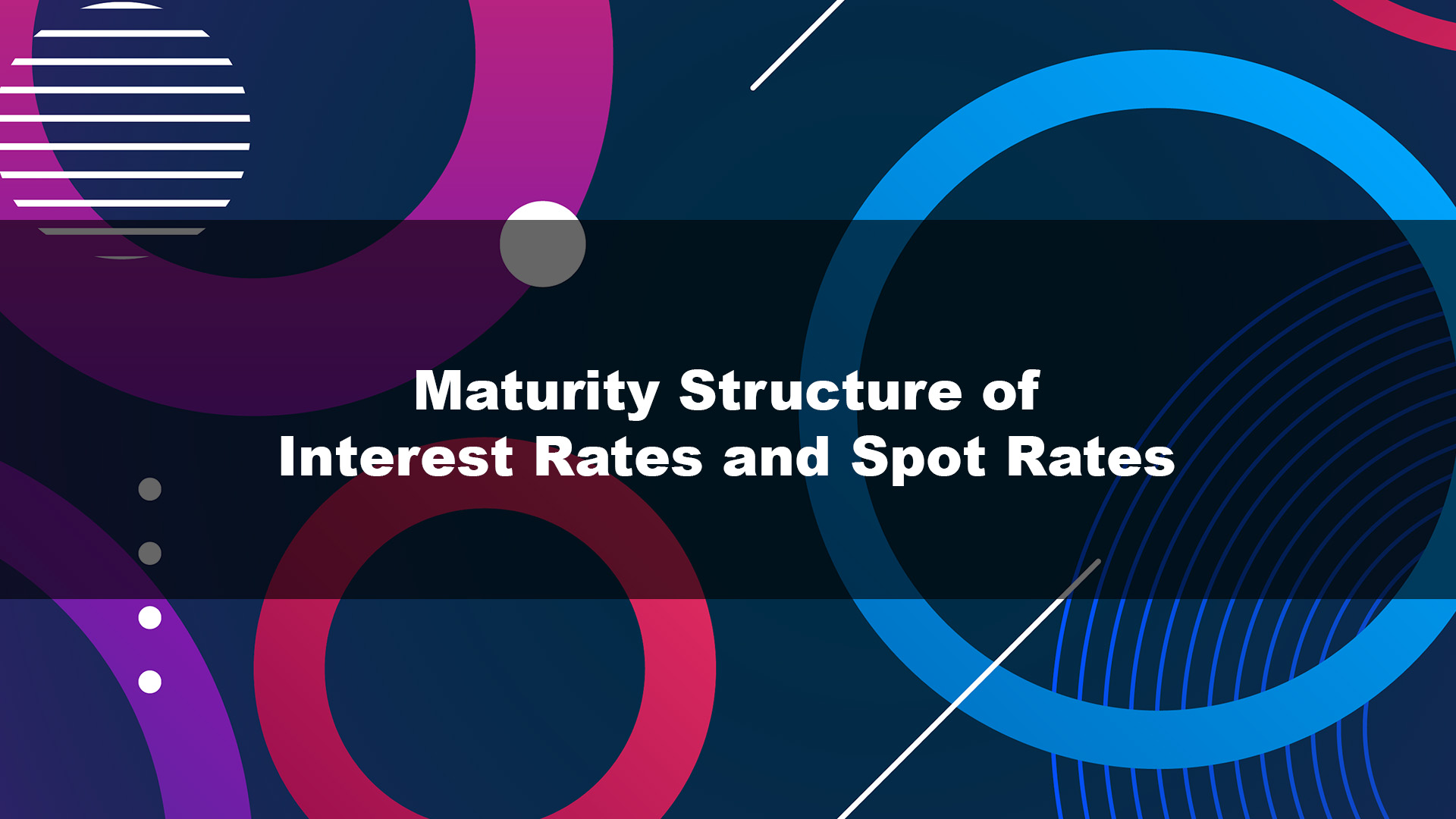 Maturity Structure of
Interest Rates and Spot Rates